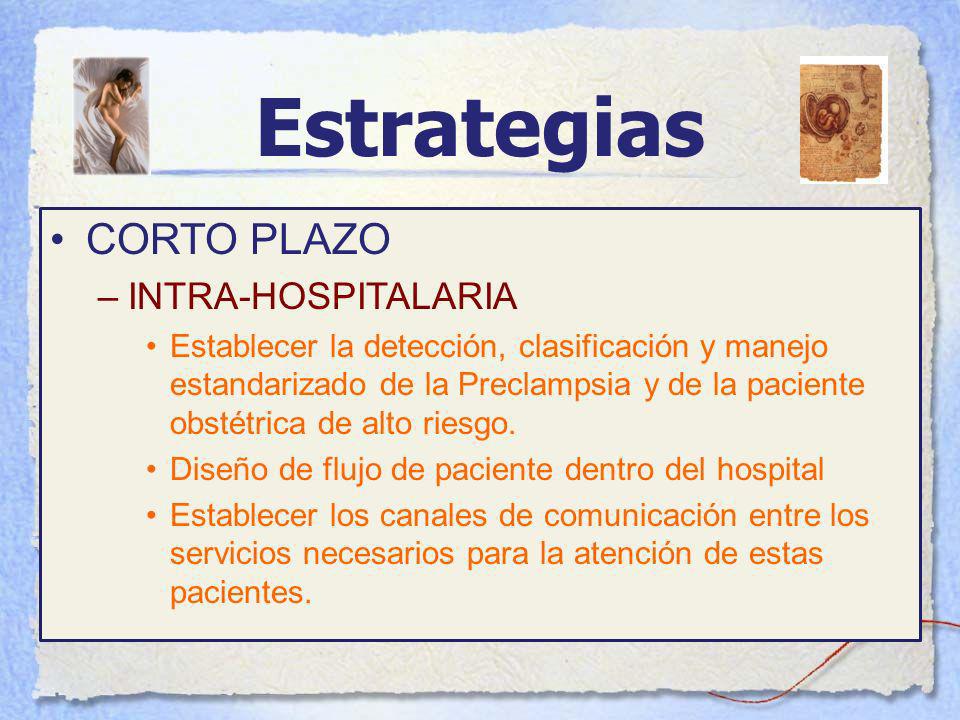 Estrategias

• CORTO PLAZO
– INTRA-HOSPITALARIA
• Establecer la detección, clasificación y manejo estandarizado de la Preclampsia y de la paciente obstétrica de alto riesgo.
• Diseño de flujo de paciente dentro del hospital
• Establecer los canales de comunicación entre los servicios necesarios para la atención de estas pacientes.